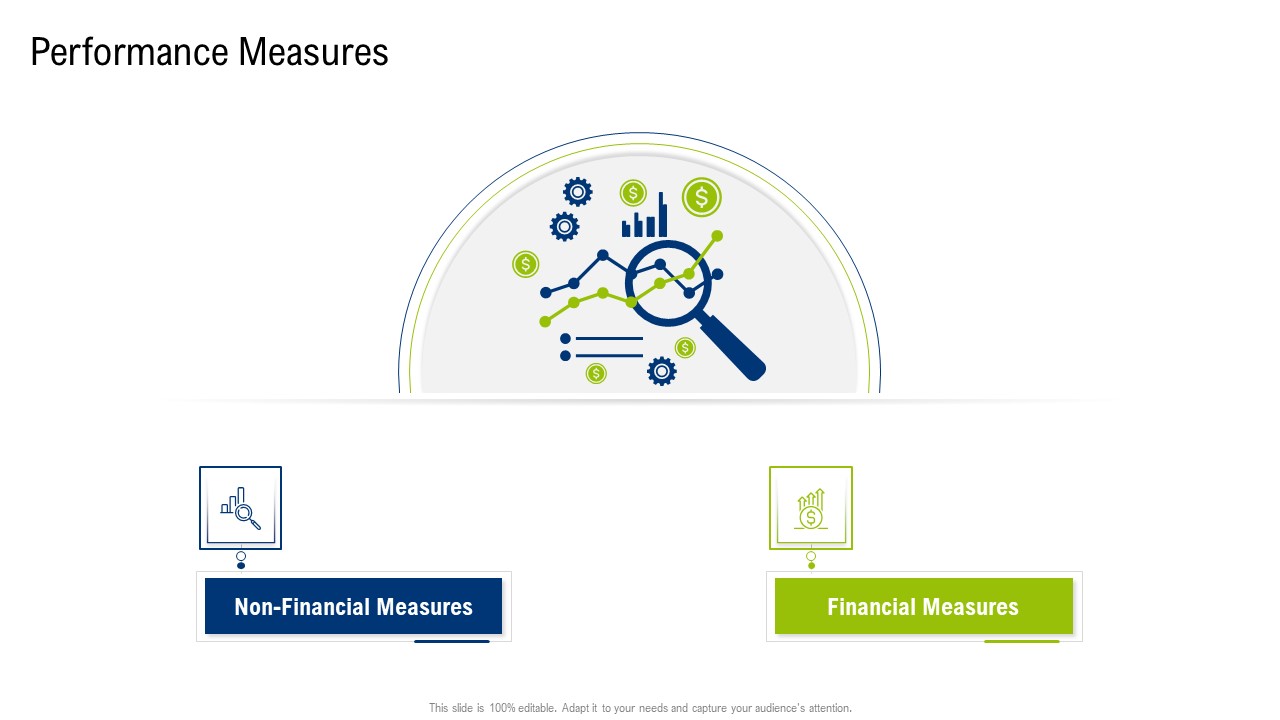 Performance Measures

Non-Financial Measures

Financial Measures

This slide is 100% editable. Adapt it to your needs and capture your audience's attention.